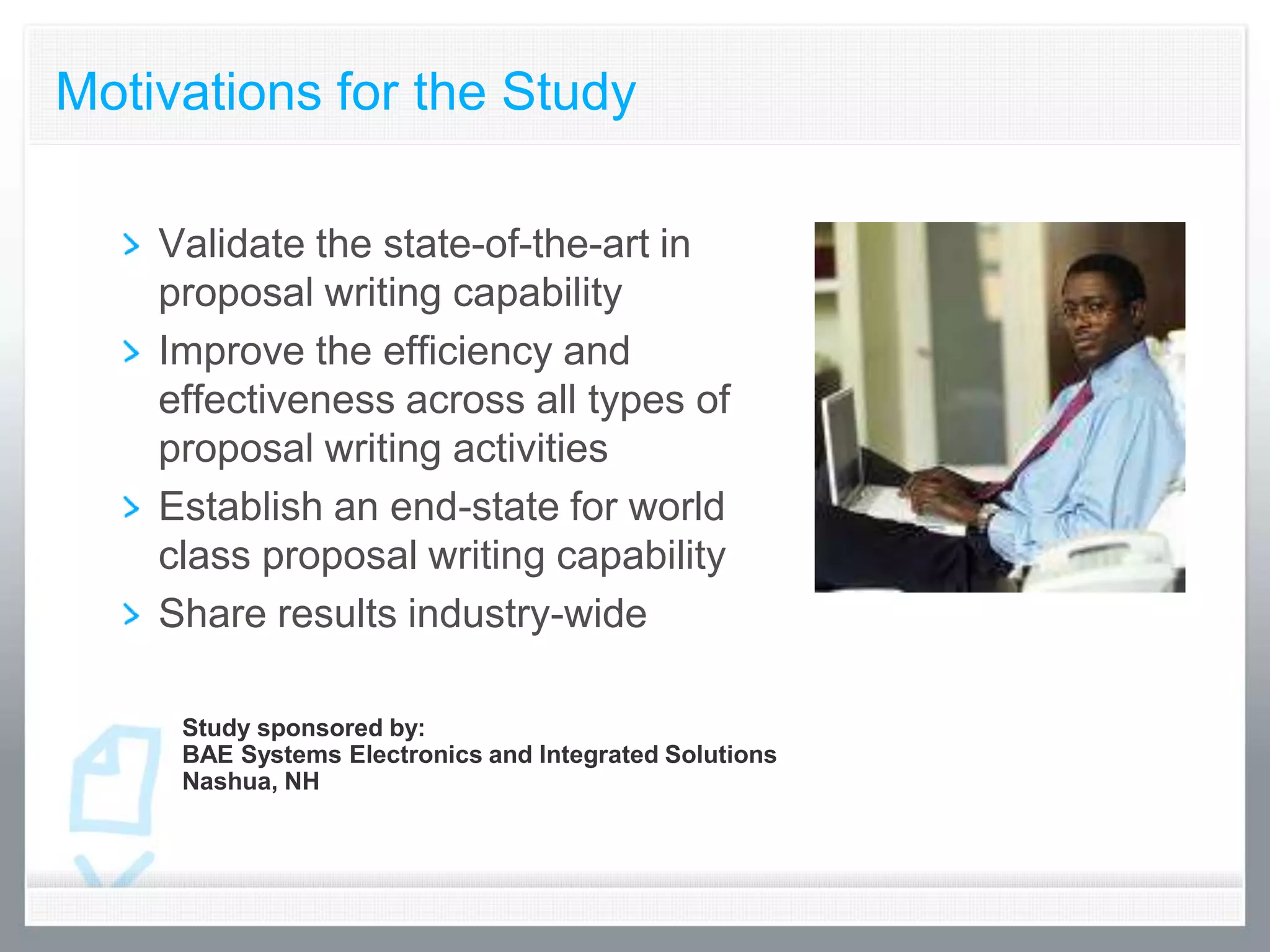 Motivations for the Study

› Validate the state-of-the-art in proposal writing capability
› Improve the efficiency and effectiveness across all types of proposal writing activities
› Establish an end-state for world class proposal writing capability
› Share results industry-wide

Study sponsored by:
BAE Systems Electronics and Integrated Solutions
Nashua, NH